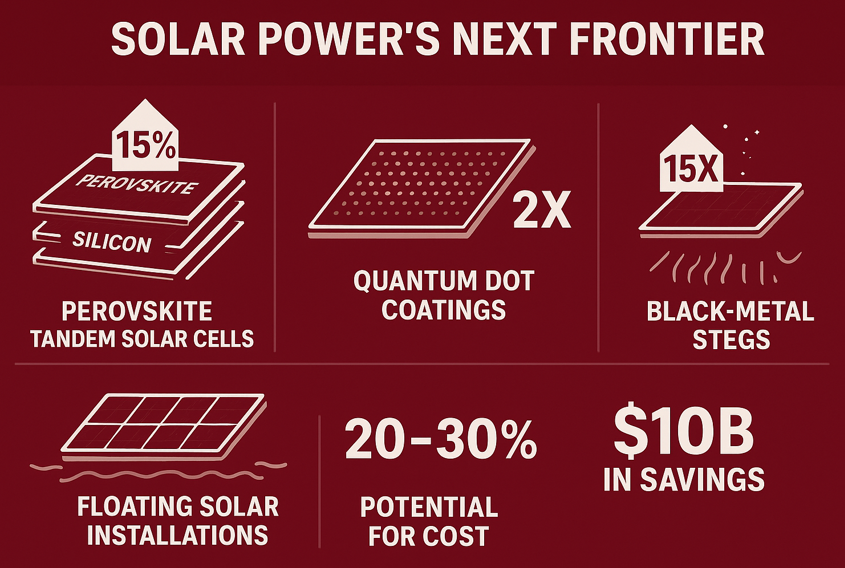 SOLAR POWER'S NEXT FRONTIER

15%

PEROVSKITE

SILICON

PEROVSKITE TANDEM SOLAR CELLS

2X

QUANTUM DOT COATINGS

15X

BLACK-METAL STEGS

FLOATING SOLAR INSTALLATIONS

20–30%

POTENTIAL FOR COST

$10B

IN SAVINGS